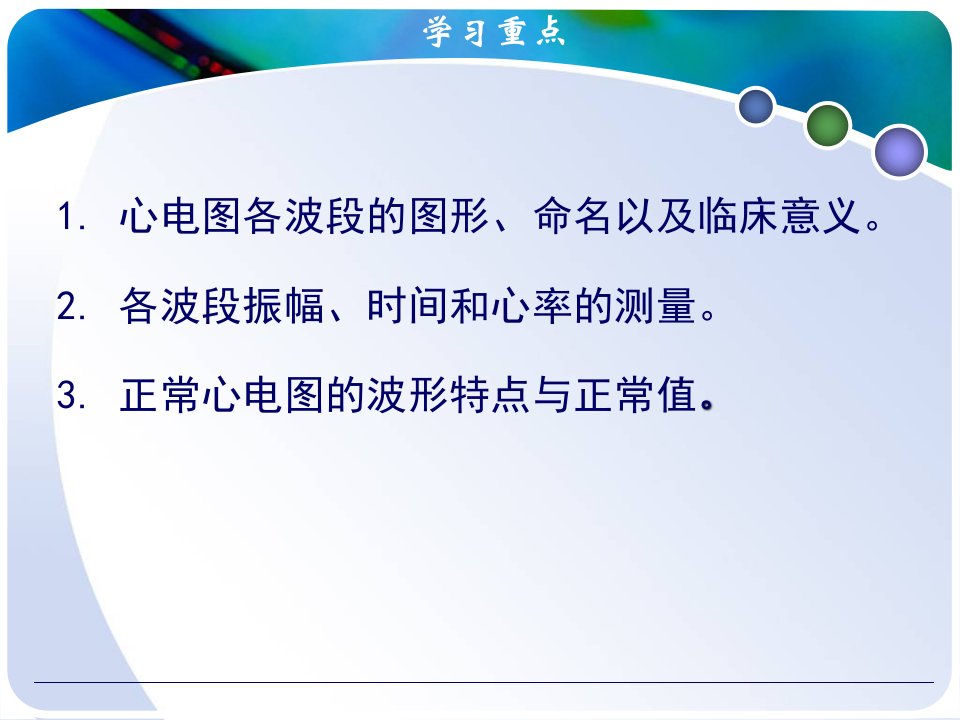 学习重点

1. 心电图各波段的图形、命名以及临床意义。

2. 各波段振幅、时间和心率的测量。

3. 正常心电图的波形特点与正常值。